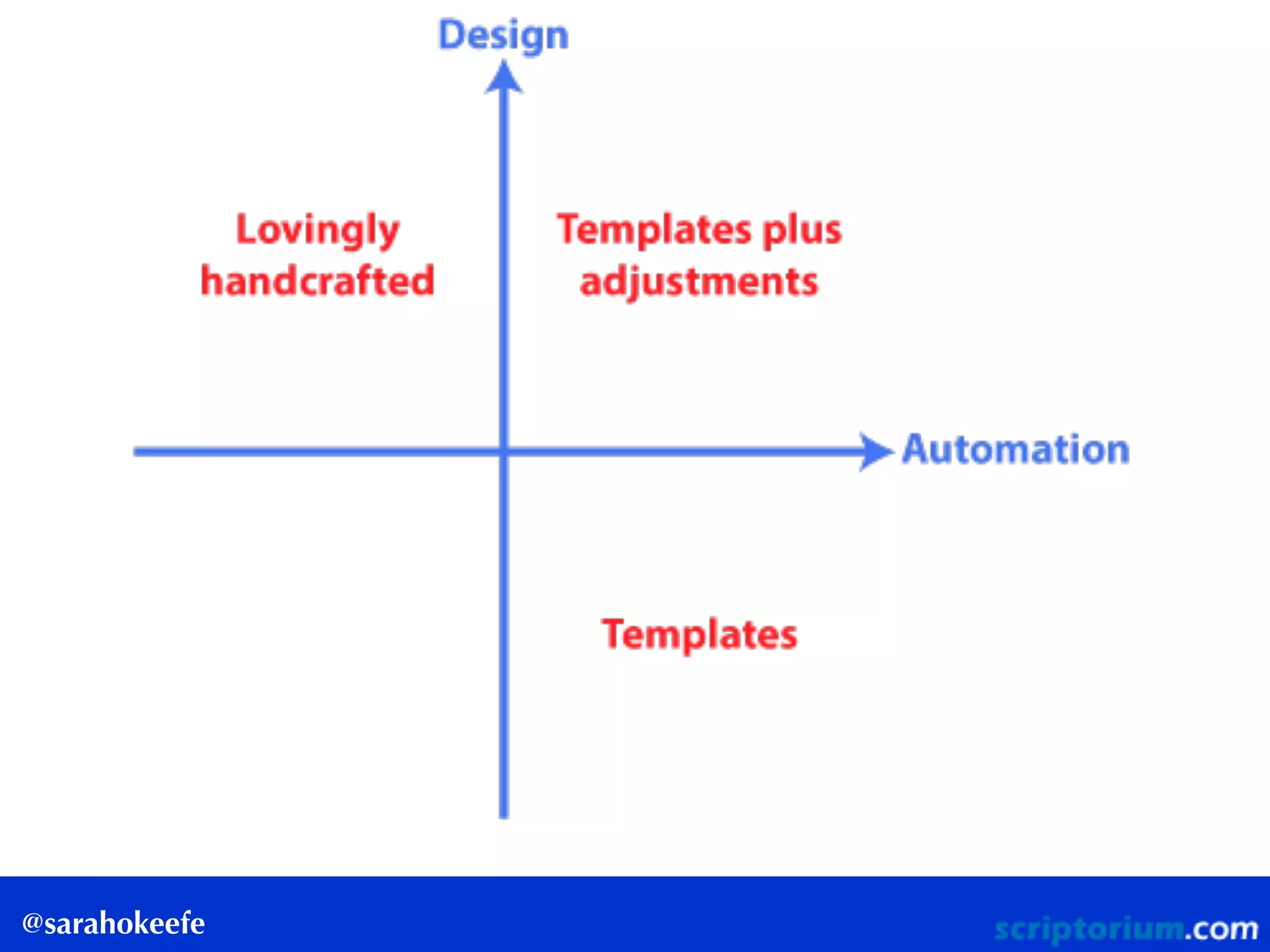 Design

Lovingly handcrafted

Templates plus adjustments

Automation

Templates

@sarahokeefe

scriptorium.com